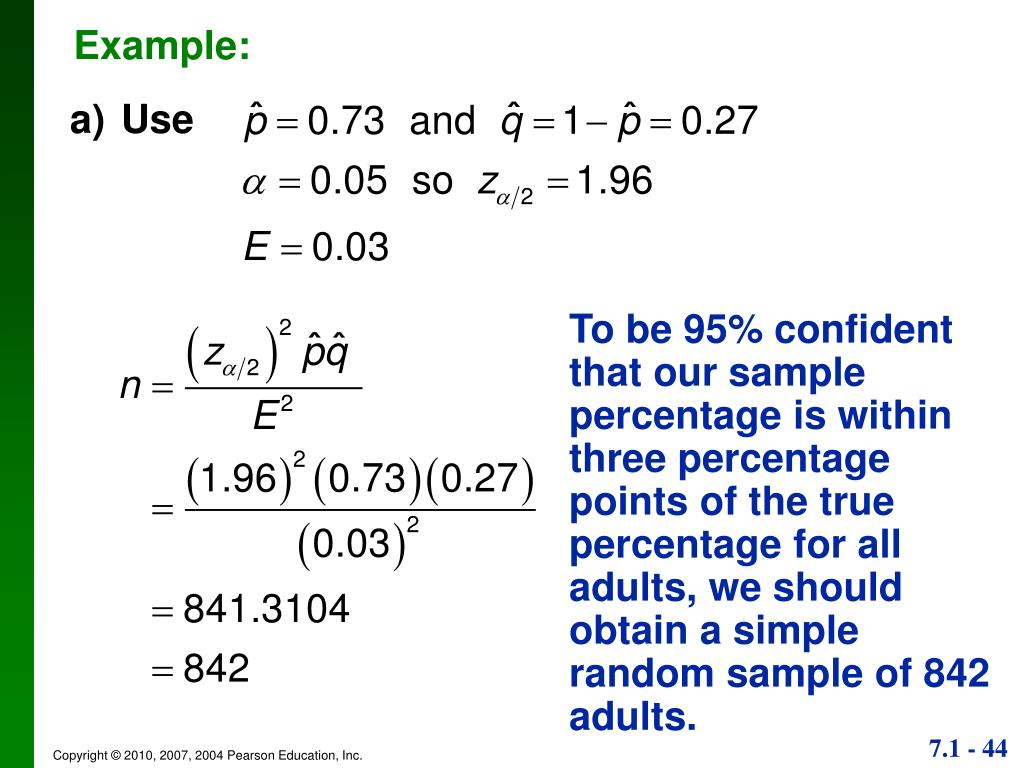 Example:

a) Use $\hat{p} = 0.73$ and $\hat{q} = 1 - \hat{p} = 0.27$

$\alpha = 0.05$ so $z_{\alpha/2} = 1.96$

$E = 0.03$

$n = \frac{(z_{\alpha/2})^2 \hat{p}\hat{q}}{E^2}$

$= \frac{(1.96)^2 (0.73)(0.27)}{(0.03)^2}$

$= 841.3104$

$= 842$

To be 95% confident that our sample percentage is within three percentage points of the true percentage for all adults, we should obtain a simple random sample of 842 adults.

Copyright © 2010, 2007, 2004 Pearson Education, Inc.

7.1 - 44